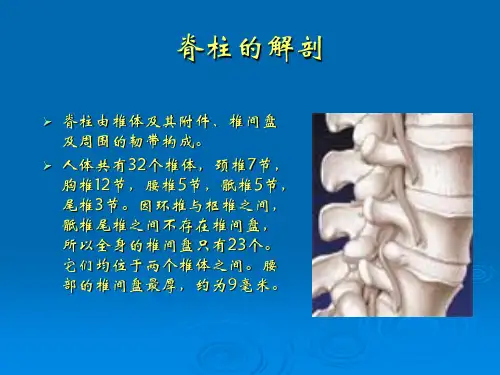 脊柱的解剖

➢ 脊柱由椎体及其附件、椎间盘及周围的韧带构成。

➢ 人体共有32个椎体，颈椎7节，胸椎12节，腰椎5节，骶椎5节，尾椎3节。因环椎与枢椎之间，骶椎尾椎之间不存在椎间盘，所以全身的椎间盘只有23个。它们均位于两个椎体之间。腰部的椎间盘最厚，约为9毫米。